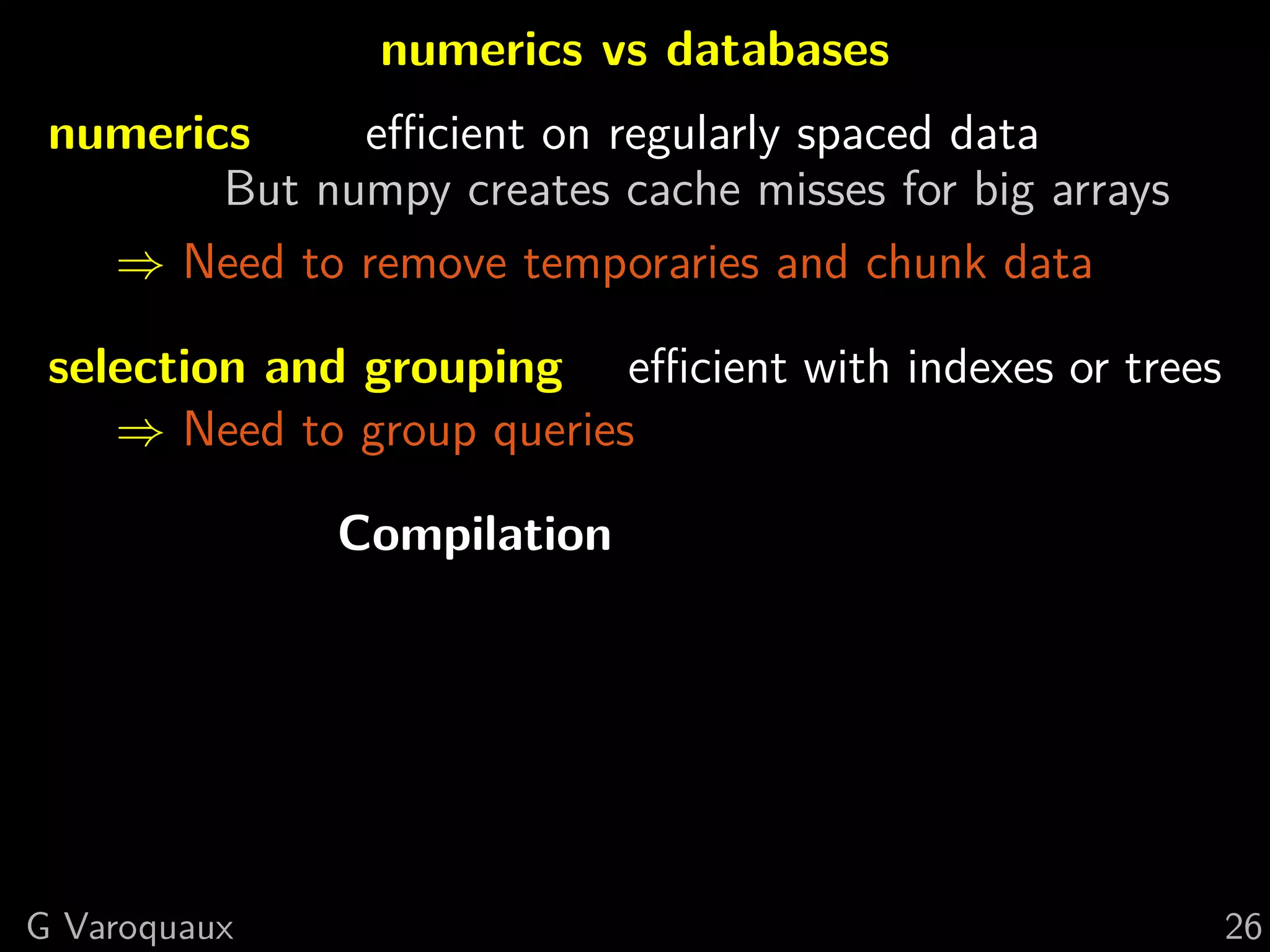 numerics vs databases

numerics efficient on regularly spaced data
But numpy creates cache misses for big arrays
$\Rightarrow$ Need to remove temporaries and chunk data

selection and grouping efficient with indexes or trees
$\Rightarrow$ Need to group queries

Compilation

G Varoquaux 26